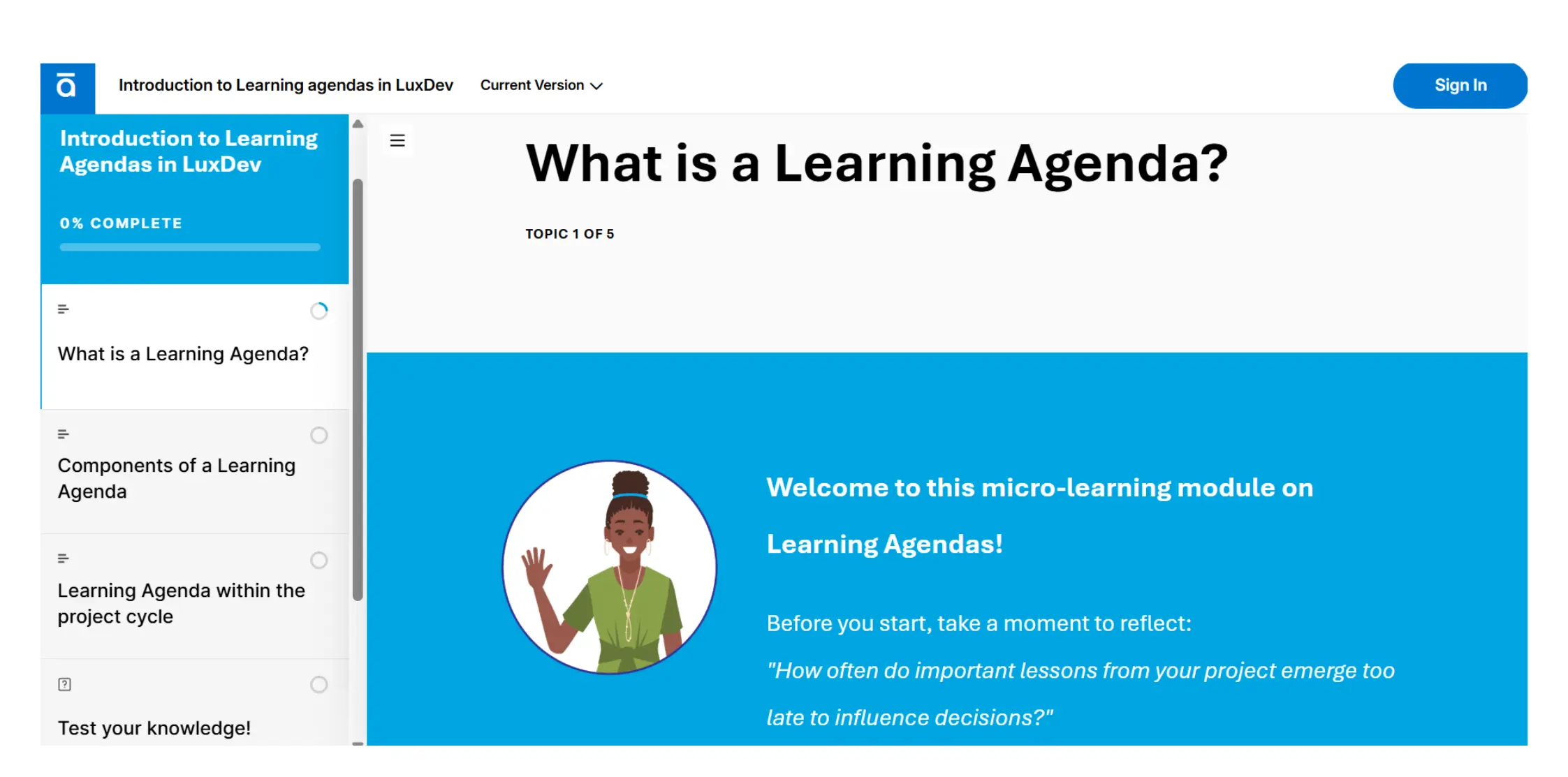 Introduction to Learning agendas in LuxDev Current Version

Sign In

Introduction to Learning Agendas in LuxDev

0% COMPLETE

What is a Learning Agenda?

Components of a Learning Agenda

Learning Agenda within the project cycle

Test your knowledge!

What is a Learning Agenda?

TOPIC 1 OF 5

Welcome to this micro-learning module on Learning Agendas!

Before you start, take a moment to reflect:

"How often do important lessons from your project emerge too late to influence decisions?"